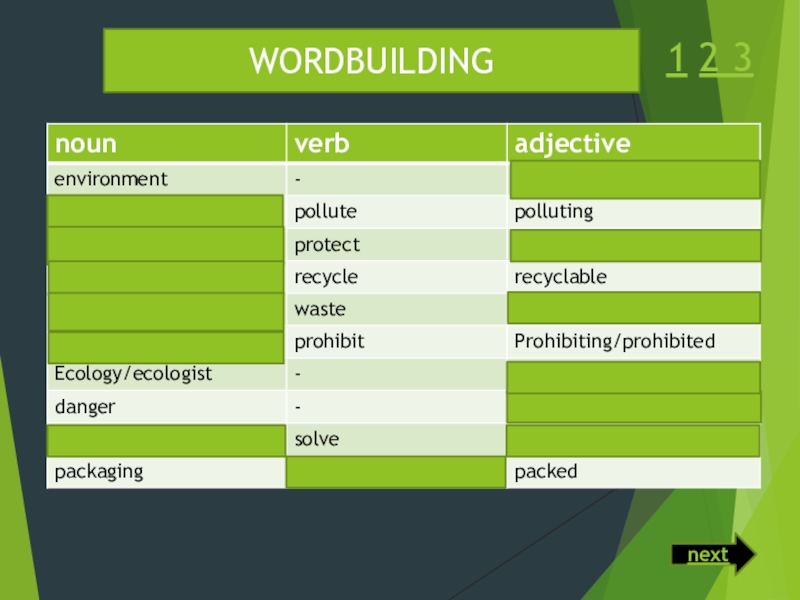 WORDBUILDING

1 2 3

| noun | verb | adjective |
|---|---|---|
| environment | - | |
| | pollute | polluting |
| | protect | |
| | recycle | recyclable |
| | waste | |
| | prohibit | Prohibiting/prohibited |
| Ecology/ecologist | - | |
| danger | - | |
| | solve | |
| packaging | | packed |

next